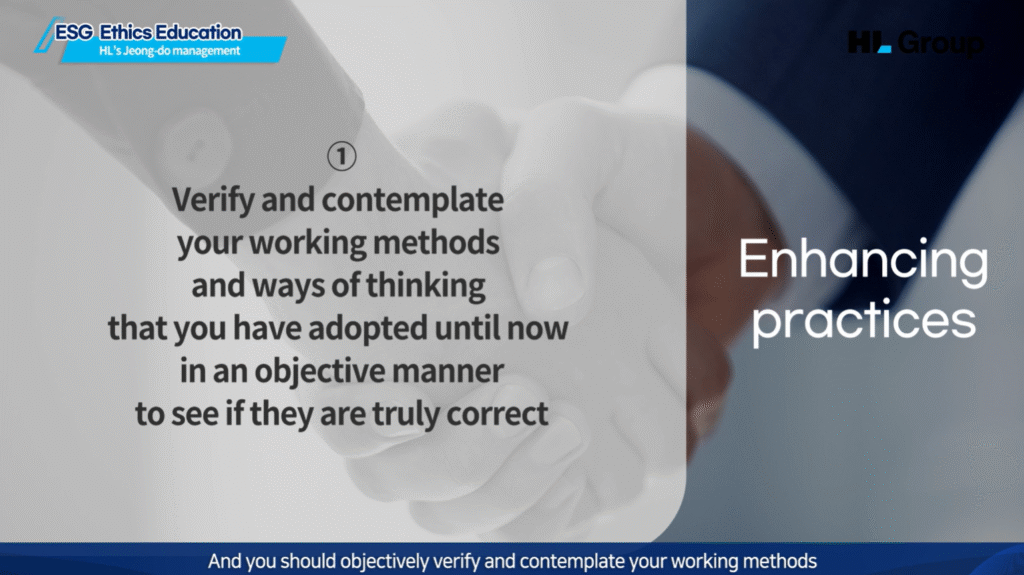 ESG Ethics Education
HL's Jeong-do management

HL Group

①
Verify and contemplate your working methods and ways of thinking that you have adopted until now in an objective manner to see if they are truly correct

Enhancing practices

And you should objectively verify and contemplate your working methods